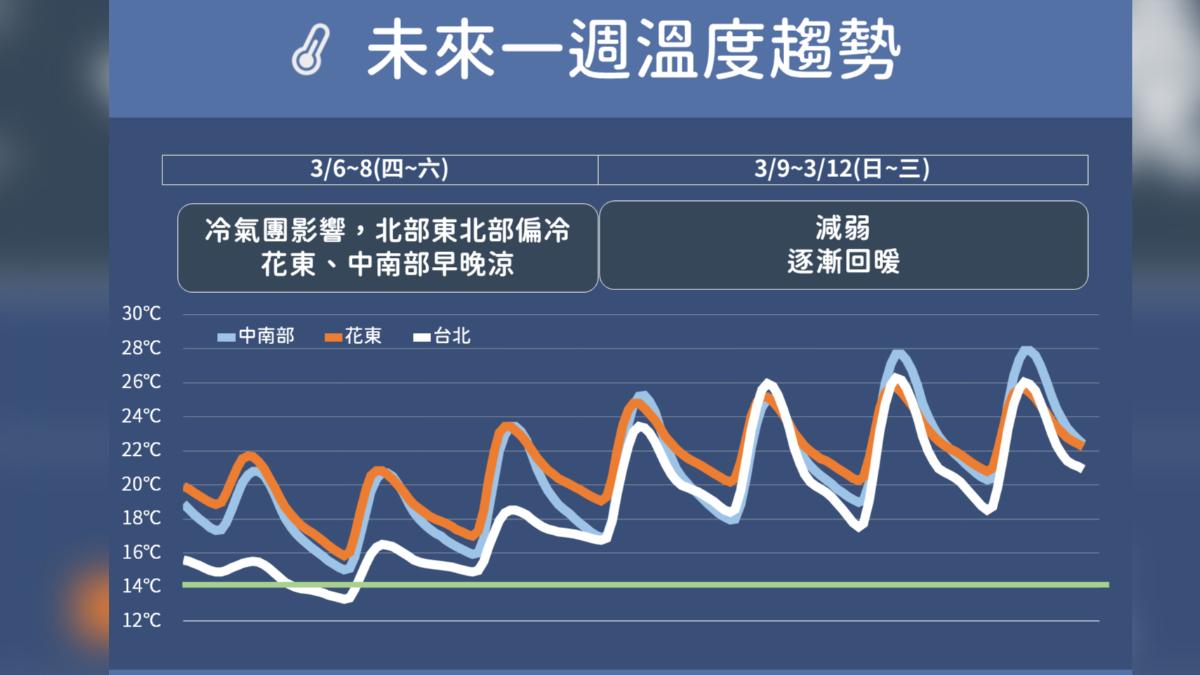 未來一週溫度趨勢

| 3/6~8(四~六) | 3/9~3/12(日~三) |
|---|---|
| 冷氣團影響，北部東北部偏冷 花東、中南部早晚涼 | 減弱 逐漸回暖 |

30°C
28°C
26°C
24°C
22°C
20°C
18°C
16°C
14°C
12°C

中南部 花東 台北